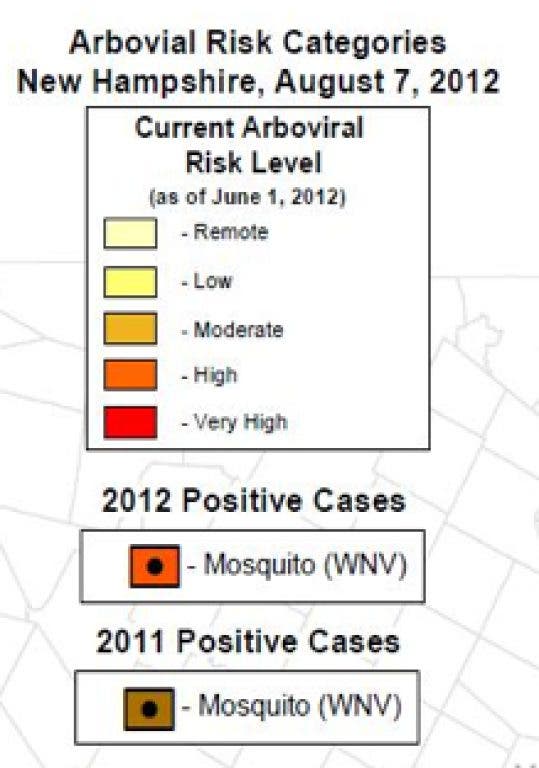 Arbovial Risk Categories
New Hampshire, August 7, 2012

Current Arboviral Risk Level
(as of June 1, 2012)

- Remote
- Low
- Moderate
- High
- Very High

2012 Positive Cases

- Mosquito (WNV)

2011 Positive Cases

- Mosquito (WNV)